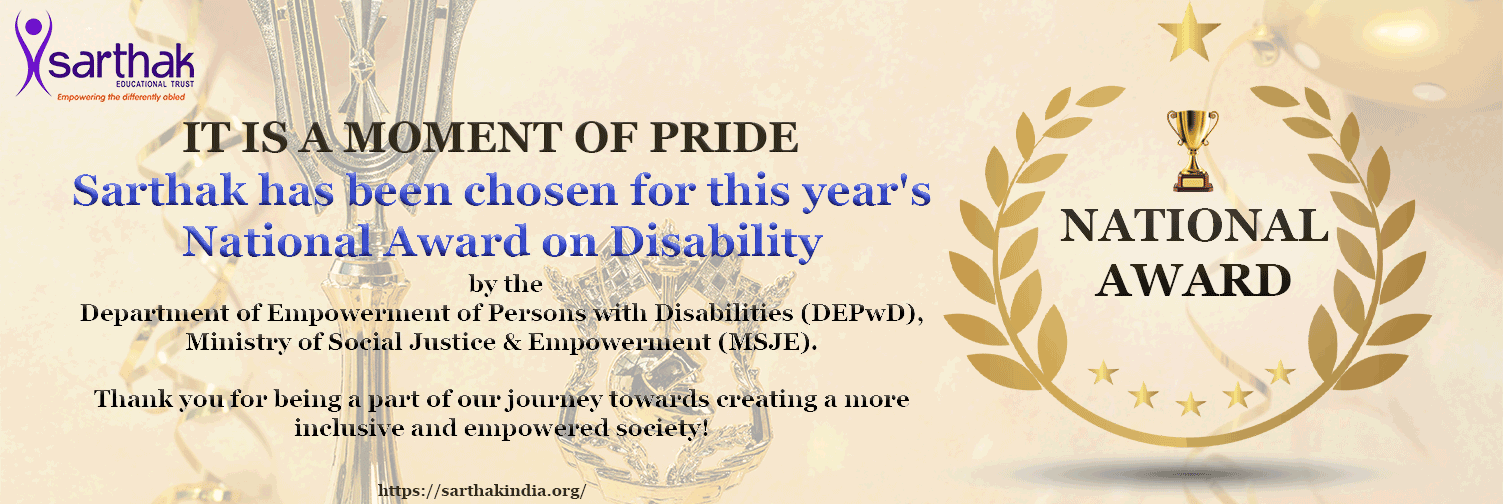 sarthak
EDUCATIONAL TRUST
Empowering the differently abled

IT IS A MOMENT OF PRIDE
Sarthak has been chosen for this year's National Award on Disability
by the
Department of Empowerment of Persons with Disabilities (DEPwD), Ministry of Social Justice & Empowerment (MSJE).

Thank you for being a part of our journey towards creating a more inclusive and empowered society!

https://sarthakindia.org/

NATIONAL AWARD